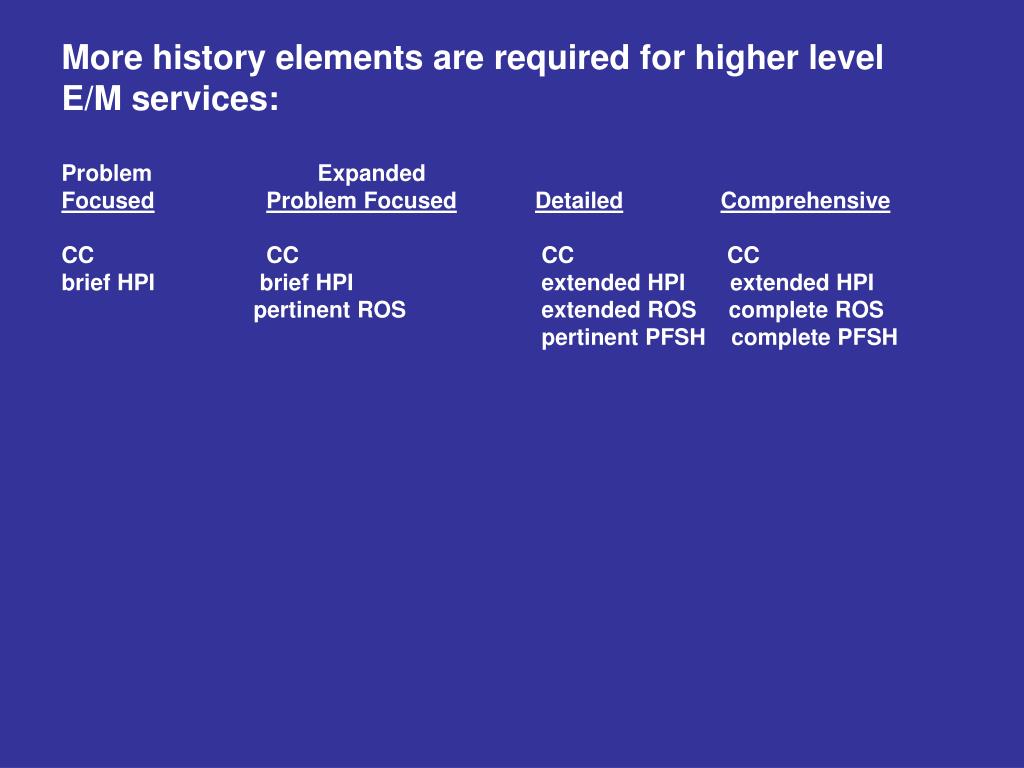 More history elements are required for higher level E/M services:

| Problem Focused | Expanded Problem Focused | Detailed | Comprehensive |
|---|---|---|---|
| CC | CC | CC | CC |
| brief HPI | brief HPI | extended HPI | extended HPI |
| | pertinent ROS | extended ROS | complete ROS |
| | | pertinent PFSH | complete PFSH |